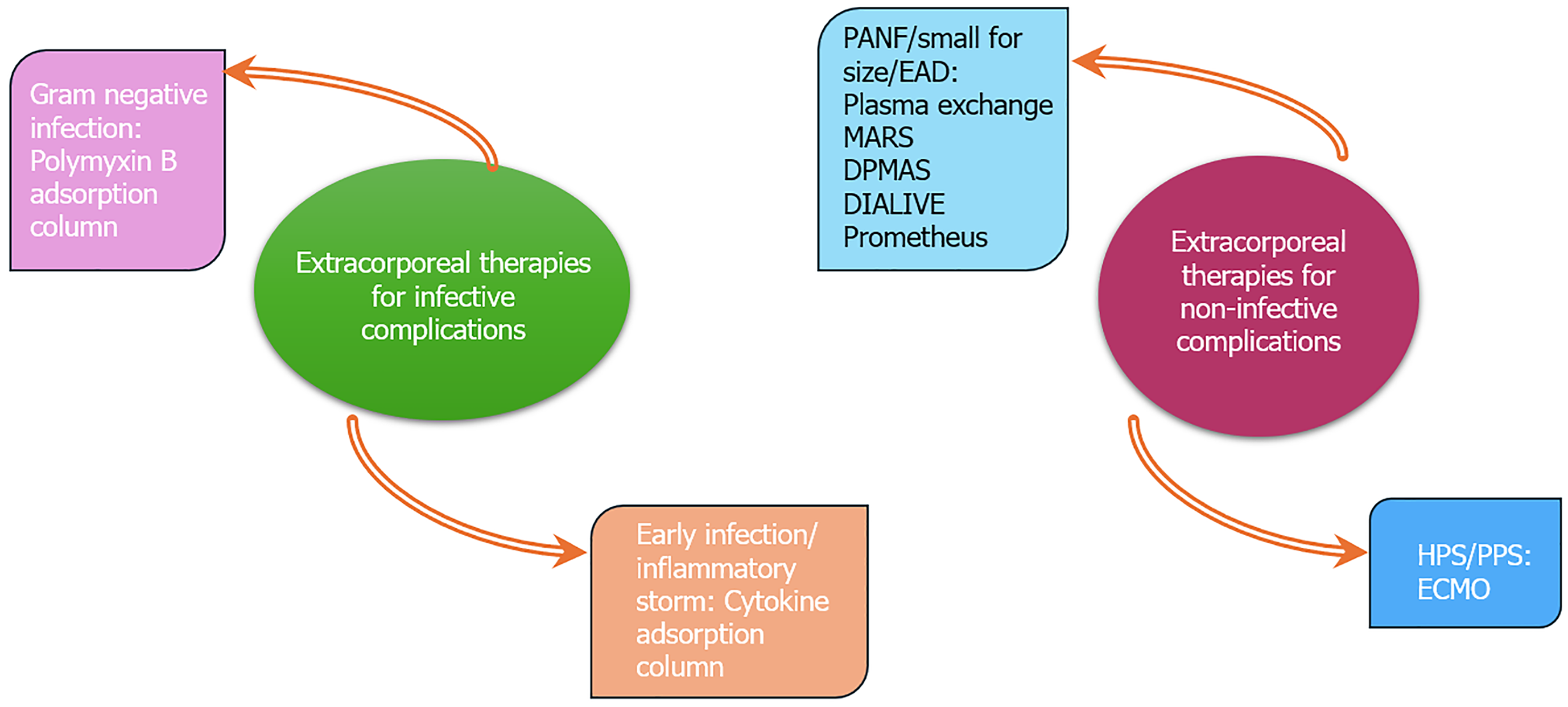 Gram negative infection: Polymyxin B adsorption column

Extracorporeal therapies for infective complications

Early infection/ inflammatory storm: Cytokine adsorption column

PANF/small for size/EAD:
Plasma exchange
MARS
DPMAS
DIALIVE
Prometheus

Extracorporeal therapies for non-infective complications

HPS/PPS: ECMO